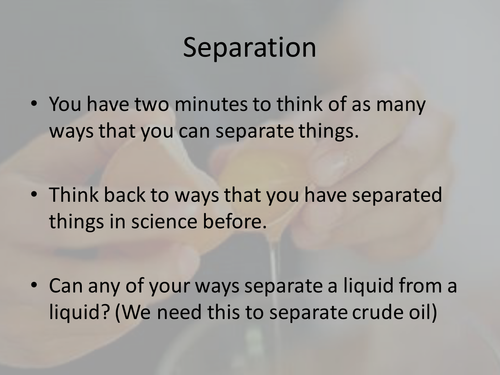 Separation

• You have two minutes to think of as many ways that you can separate things.

• Think back to ways that you have separated things in science before.

• Can any of your ways separate a liquid from a liquid? (We need this to separate crude oil)